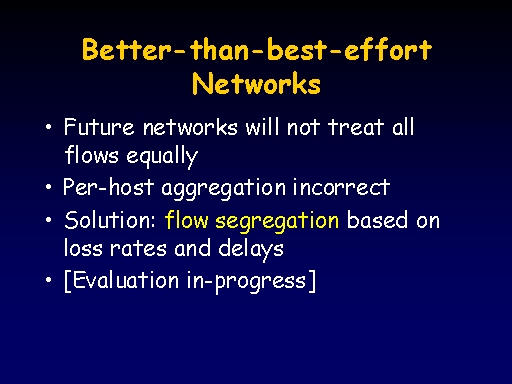 Better-than-best-effort Networks

• Future networks will not treat all flows equally
• Per-host aggregation incorrect
• Solution: flow segregation based on loss rates and delays
• [Evaluation in-progress]